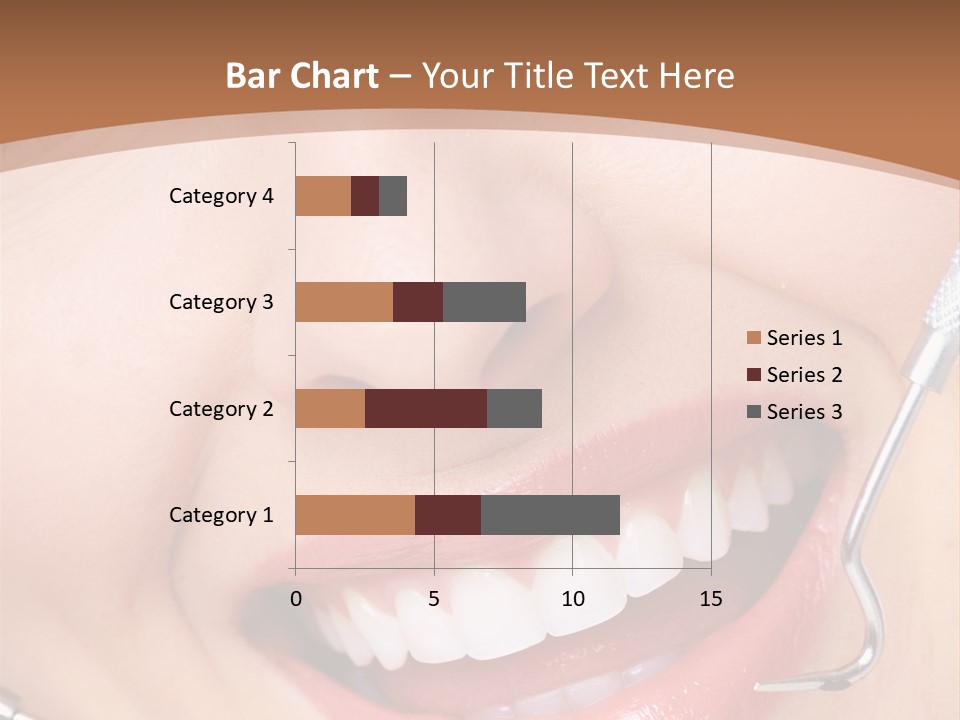 Bar Chart – Your Title Text Here

Category 4
Category 3
Category 2
Category 1

0 5 10 15

Series 1
Series 2
Series 3